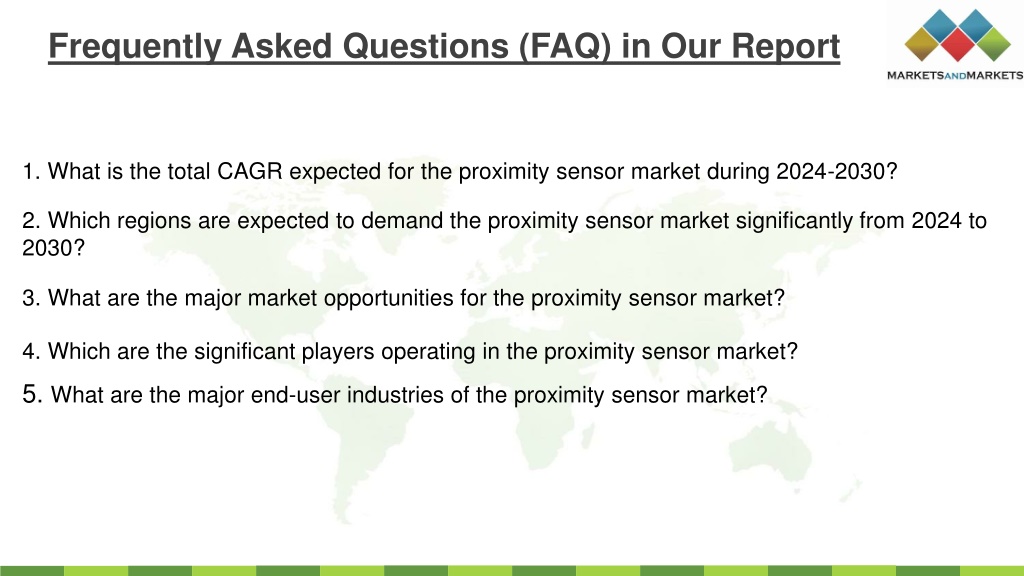 Frequently Asked Questions (FAQ) in Our Report

MARKETSANDMARKETS

1. What is the total CAGR expected for the proximity sensor market during 2024-2030?

2. Which regions are expected to demand the proximity sensor market significantly from 2024 to 2030?

3. What are the major market opportunities for the proximity sensor market?

4. Which are the significant players operating in the proximity sensor market?

5. What are the major end-user industries of the proximity sensor market?